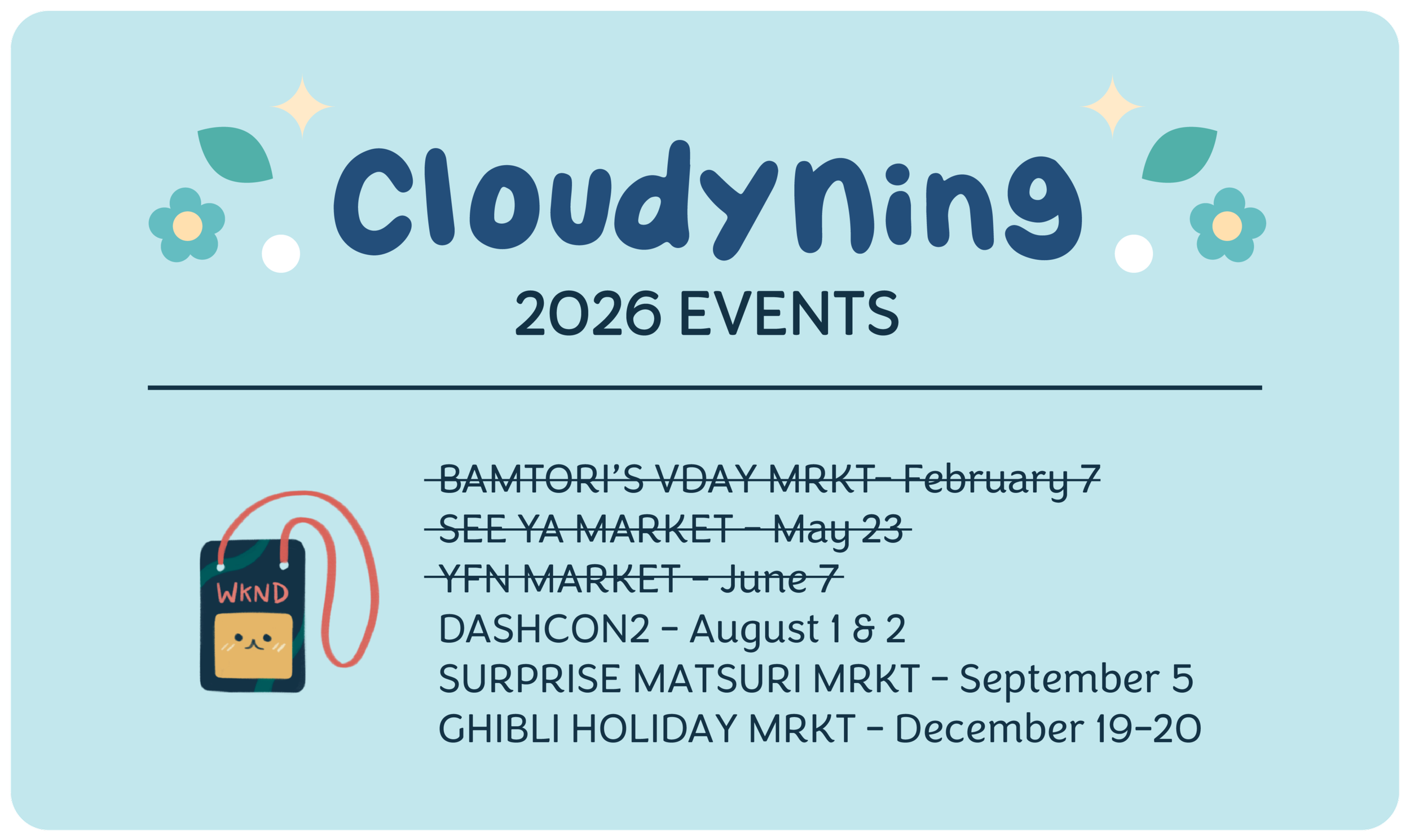 Cloudyning

2026 EVENTS

WKND

~~BAMTORI'S VDAY MRKT- February 7~~
~~SEE YA MARKET - May 23~~
~~YFN MARKET - June 7~~
DASHCON2 - August 1 & 2
SURPRISE MATSURI MRKT - September 5
GHIBLI HOLIDAY MRKT - December 19-20